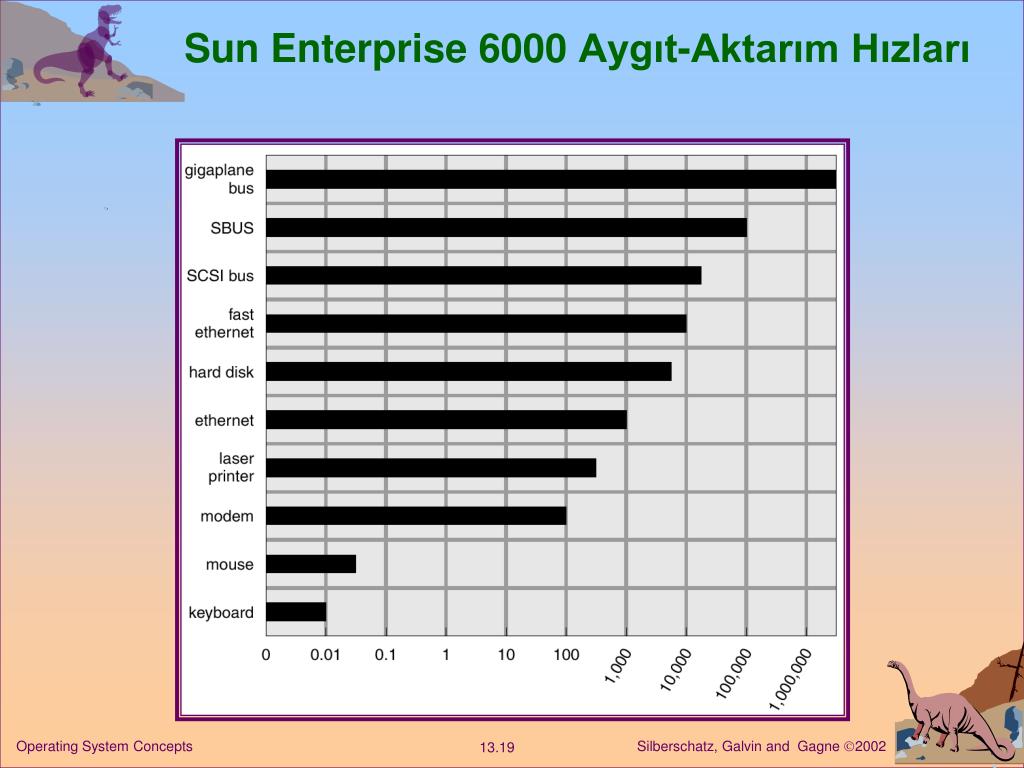 Sun Enterprise 6000 Aygıt-Aktarım Hızları

gigaplane bus
SBUS
SCSI bus
fast ethernet
hard disk
ethernet
laser printer
modem
mouse
keyboard

0
0.01
0.1
1
10
100
1,000
10,000
100,000
1,000,000

Operating System Concepts
13.19
Silberschatz, Galvin and Gagne ©2002